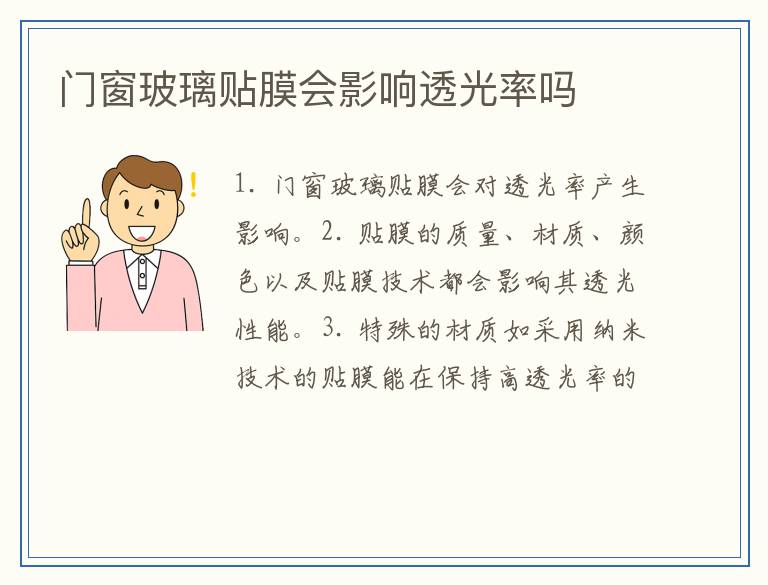 门窗玻璃贴膜会影响透光率吗

1. 门窗玻璃贴膜会对透光率产生影响。2. 贴膜的质量、材质、颜色以及贴膜技术都会影响其透光性能。3. 特殊的材质如采用纳米技术的贴膜能在保持高透光率的